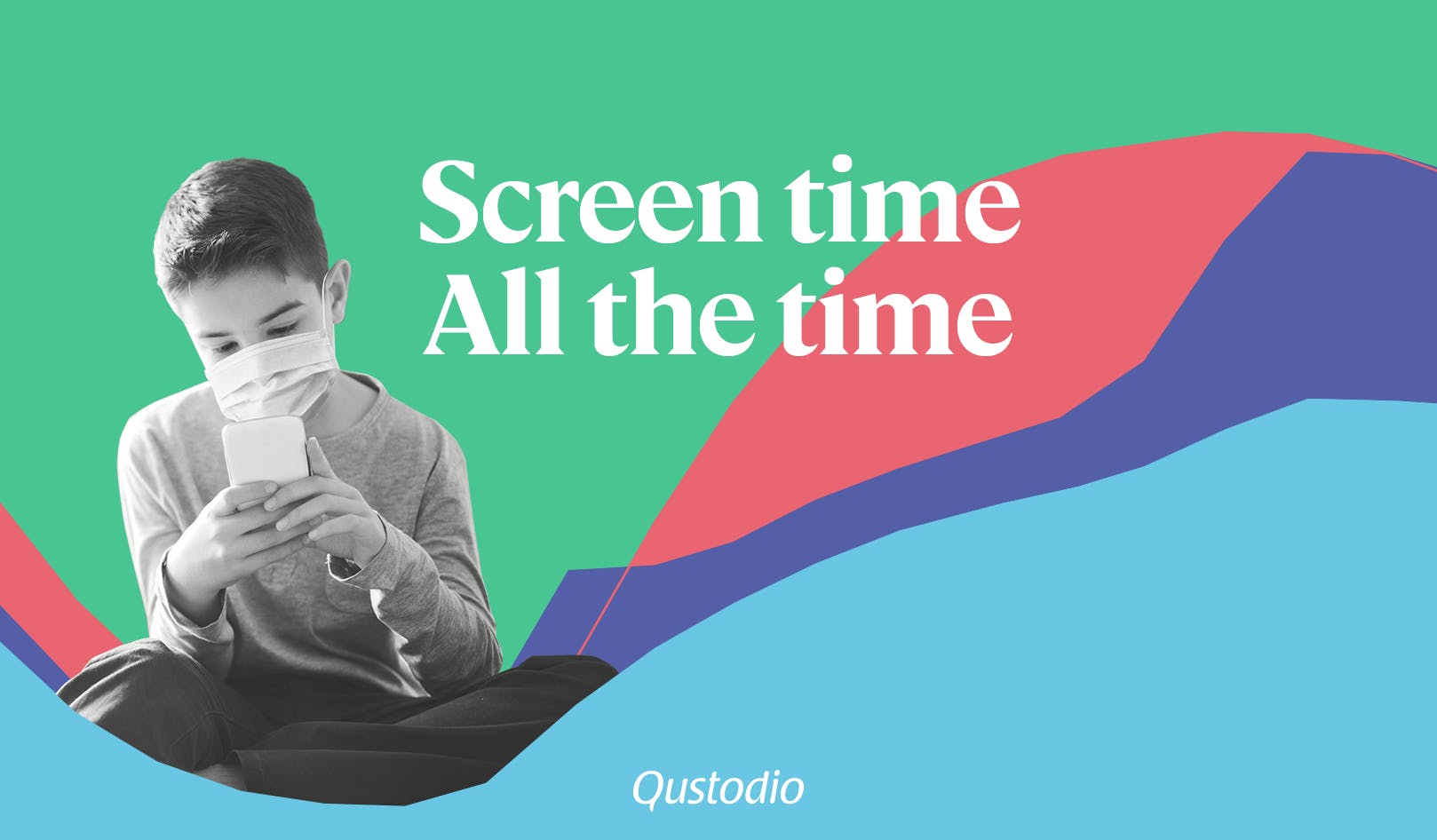 Screen time
All the time

Qustodio